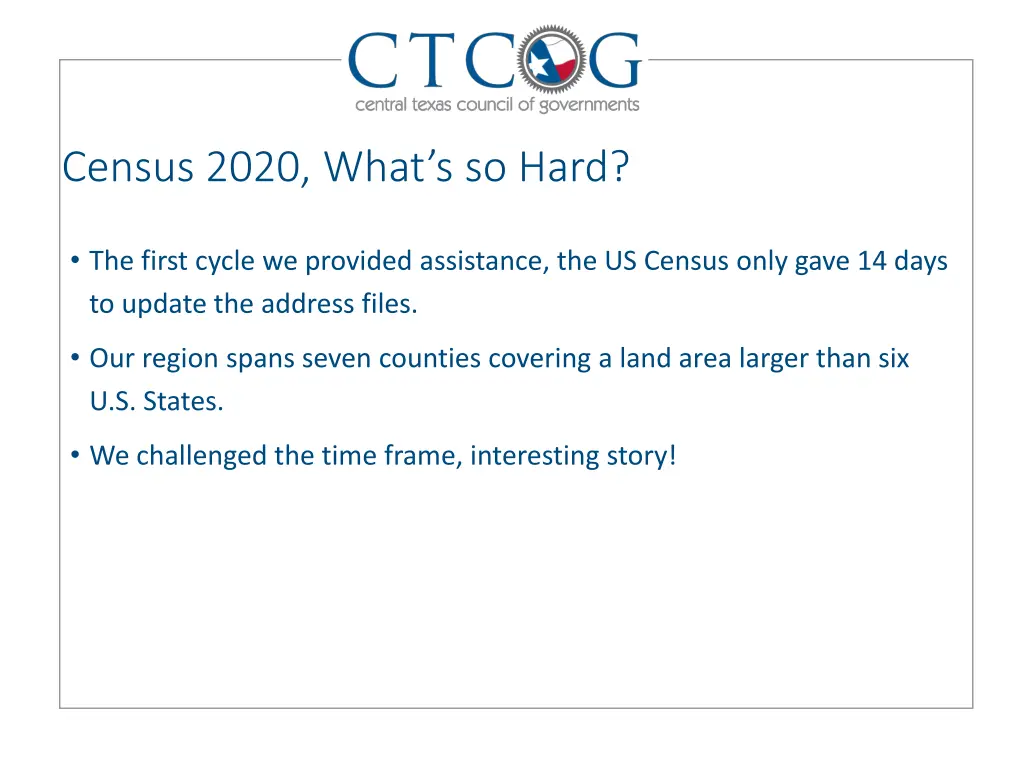 CTCOG
central texas council of governments

Census 2020, What’s so Hard?

• The first cycle we provided assistance, the US Census only gave 14 days to update the address files.

• Our region spans seven counties covering a land area larger than six U.S. States.

• We challenged the time frame, interesting story!